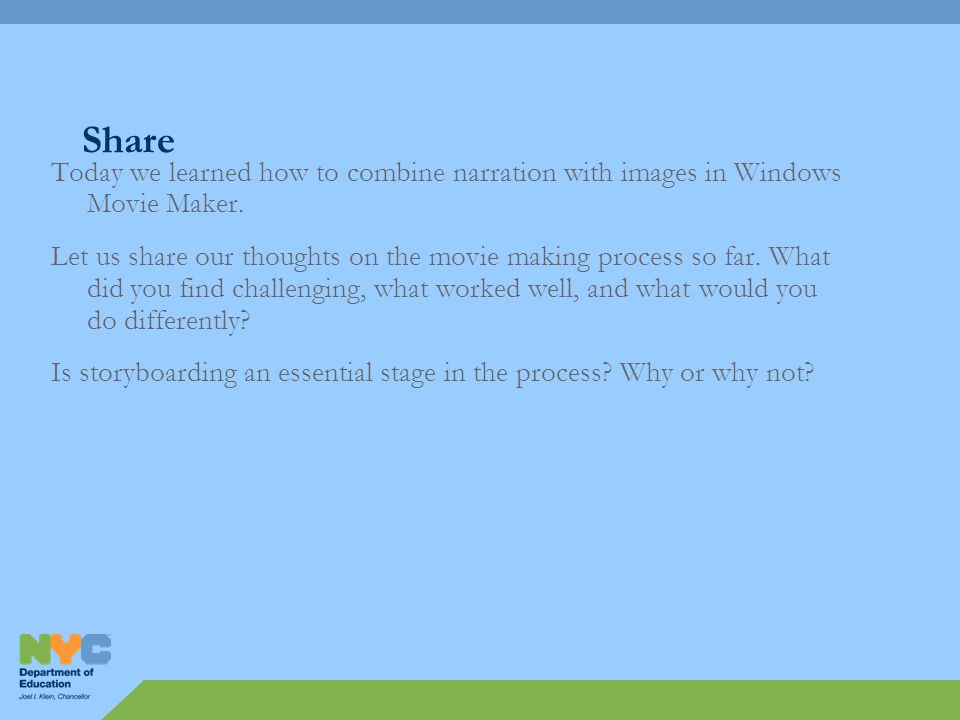 Share

Today we learned how to combine narration with images in Windows Movie Maker.

Let us share our thoughts on the movie making process so far. What did you find challenging, what worked well, and what would you do differently?

Is storyboarding an essential stage in the process? Why or why not?

NYC
Department of Education
Joel I. Klein, Chancellor